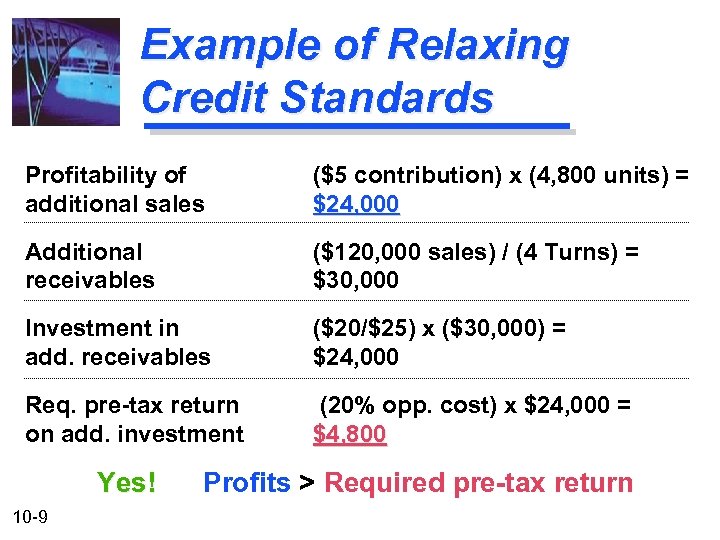 Example of Relaxing Credit Standards

| | |
|---|---|
| Profitability of additional sales | (\$5 contribution) x (4,800 units) = \$24,000 |
| Additional receivables | (\$120,000 sales) / (4 Turns) = \$30,000 |
| Investment in add. receivables | (\$20/\$25) x (\$30,000) = \$24,000 |
| Req. pre-tax return on add. investment | (20% opp. cost) x \$24,000 = \$4,800 |

Yes! Profits > Required pre-tax return

10-9